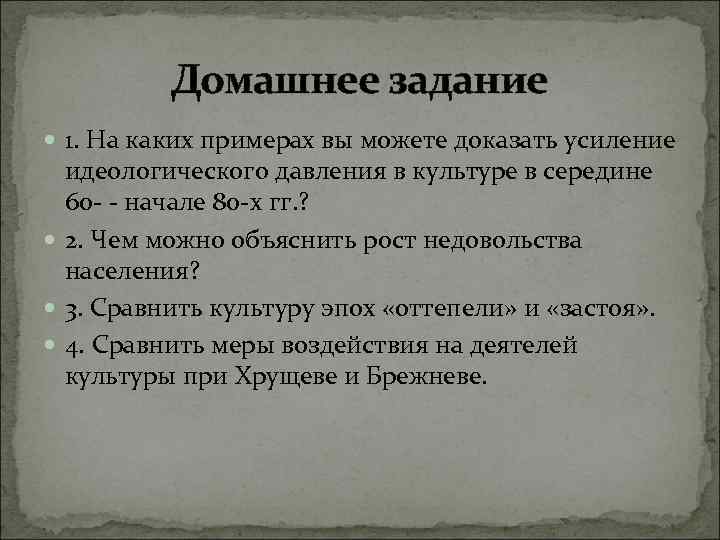 Домашнее задание

1. На каких примерах вы можете доказать усиление идеологического давления в культуре в середине 60- - начале 80-х гг.?

2. Чем можно объяснить рост недовольства населения?

3. Сравнить культуру эпох «оттепели» и «застоя».

4. Сравнить меры воздействия на деятелей культуры при Хрущеве и Брежневе.